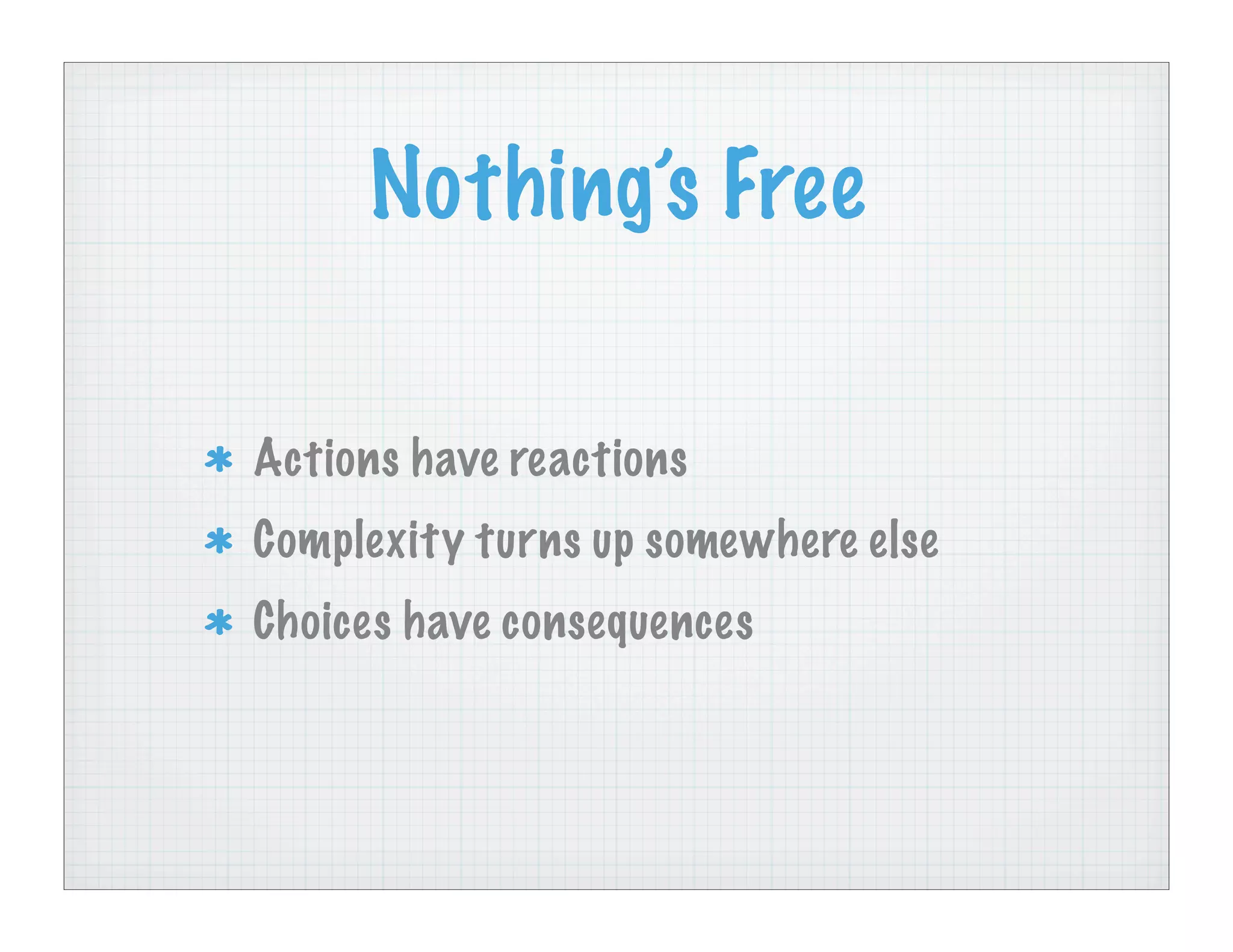 Nothing's Free

* Actions have reactions
* Complexity turns up somewhere else
* Choices have consequences